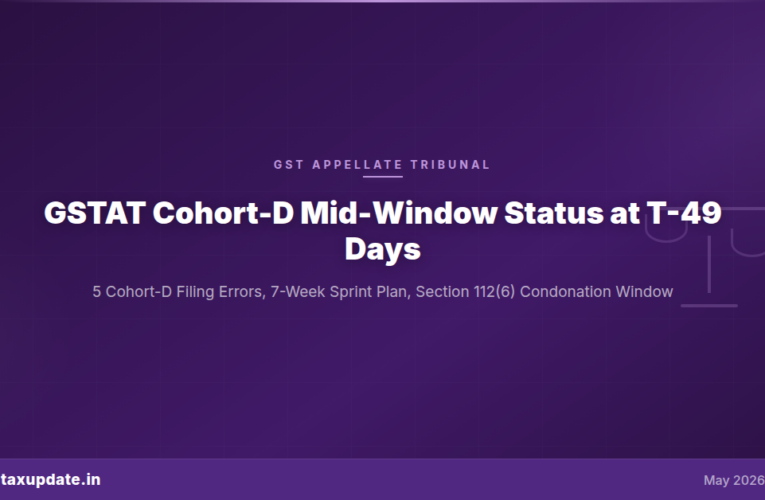 GST APPELLATE TRIBUNAL

GSTAT Cohort-D Mid-Window Status at T-49 Days

5 Cohort-D Filing Errors, 7-Week Sprint Plan, Section 112(6) Condonation Window

taxupdate.in

May 2026